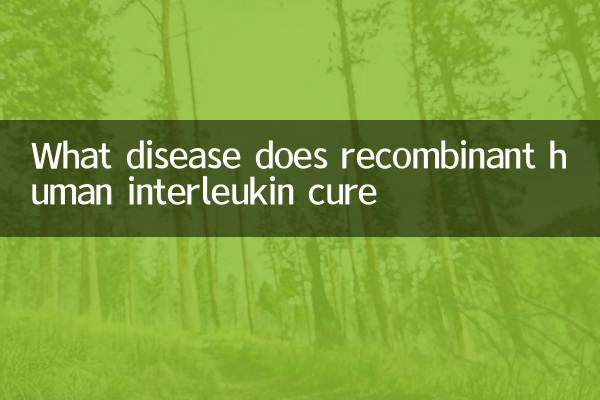 What disease does recombinant human interleukin cure